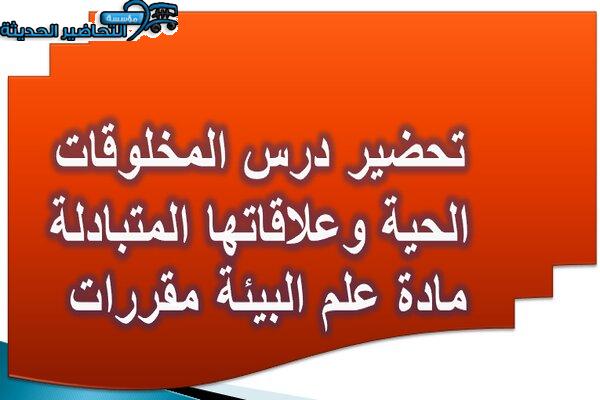 مؤسسة التحاضير الحديثة

تحضير درس المخلوقات الحية وعلاقاتها المتبادلة مادة علم البيئة مقررات